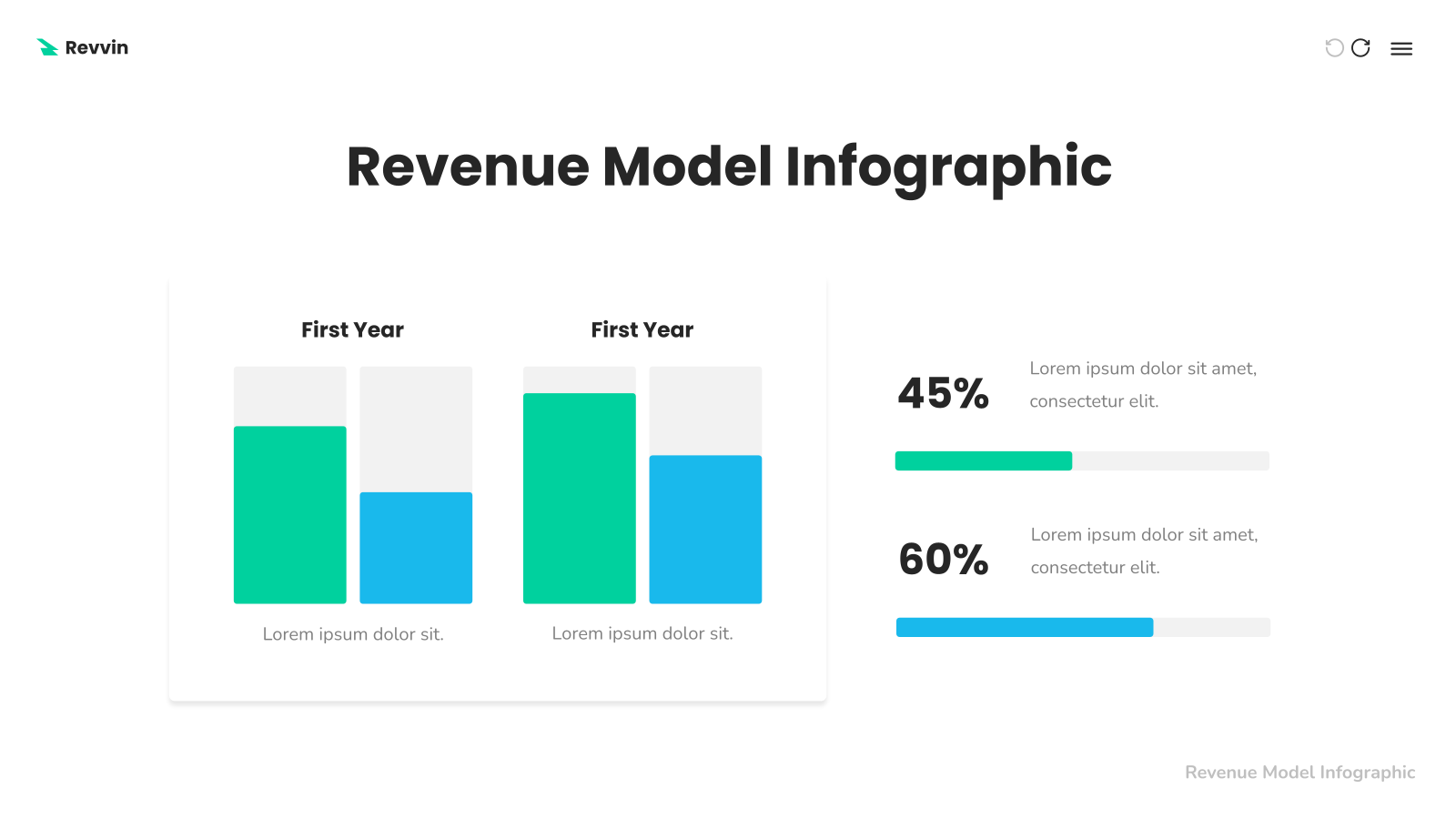 Revvin

Revenue Model Infographic

First Year

Lorem ipsum dolor sit.

First Year

Lorem ipsum dolor sit.

45%

Lorem ipsum dolor sit amet, consectetur elit.

60%

Lorem ipsum dolor sit amet, consectetur elit.

Revenue Model Infographic